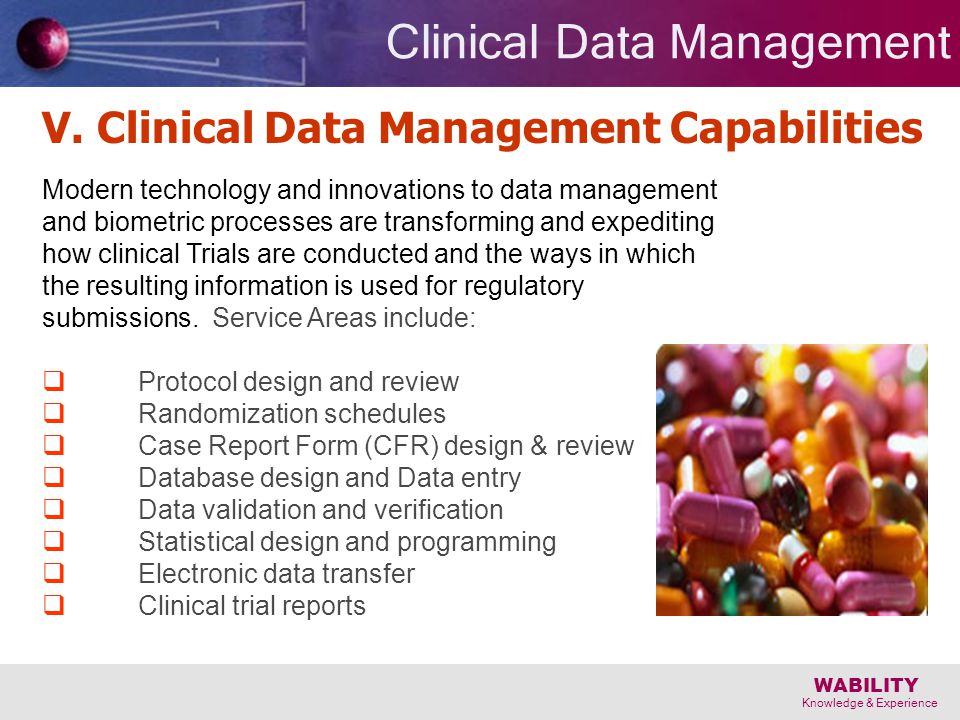 Clinical Data Management

V. Clinical Data Management Capabilities

Modern technology and innovations to data management and biometric processes are transforming and expediting how clinical Trials are conducted and the ways in which the resulting information is used for regulatory submissions. Service Areas include:

❑ Protocol design and review
❑ Randomization schedules
❑ Case Report Form (CFR) design & review
❑ Database design and Data entry
❑ Data validation and verification
❑ Statistical design and programming
❑ Electronic data transfer
❑ Clinical trial reports

WABILITY
Knowledge & Experience